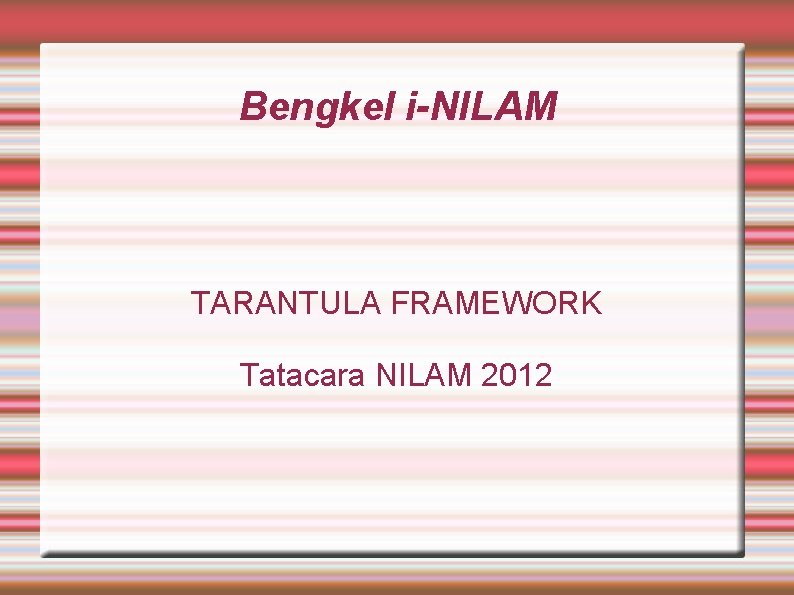 Bengkel i-NILAM

TARANTULA FRAMEWORK

Tatacara NILAM 2012